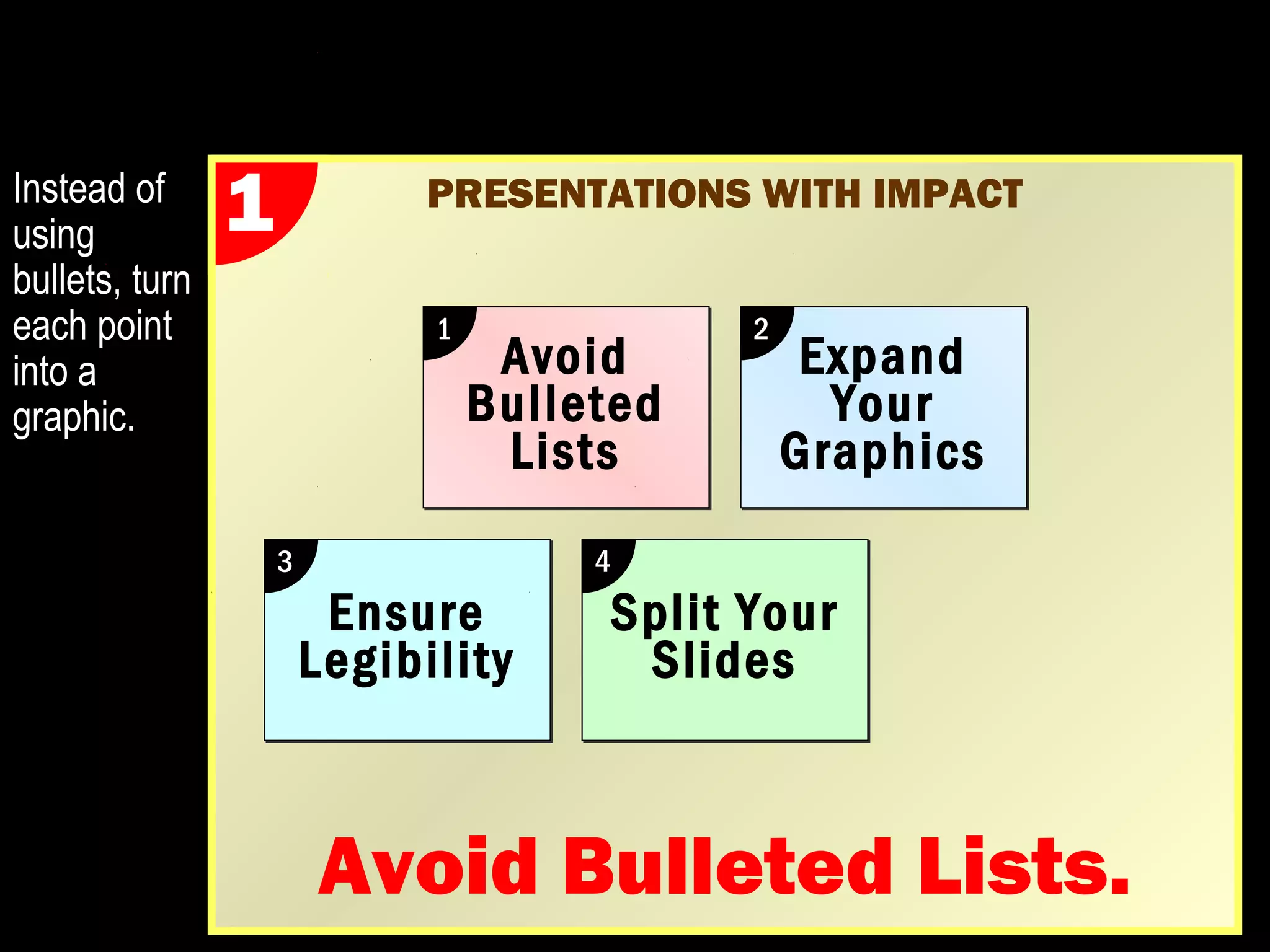 Instead of using bullets, turn each point into a graphic.

1

PRESENTATIONS WITH IMPACT

1
Avoid Bulleted Lists

2
Expand Your Graphics

3
Ensure Legibility

4
Split Your Slides

Avoid Bulleted Lists.